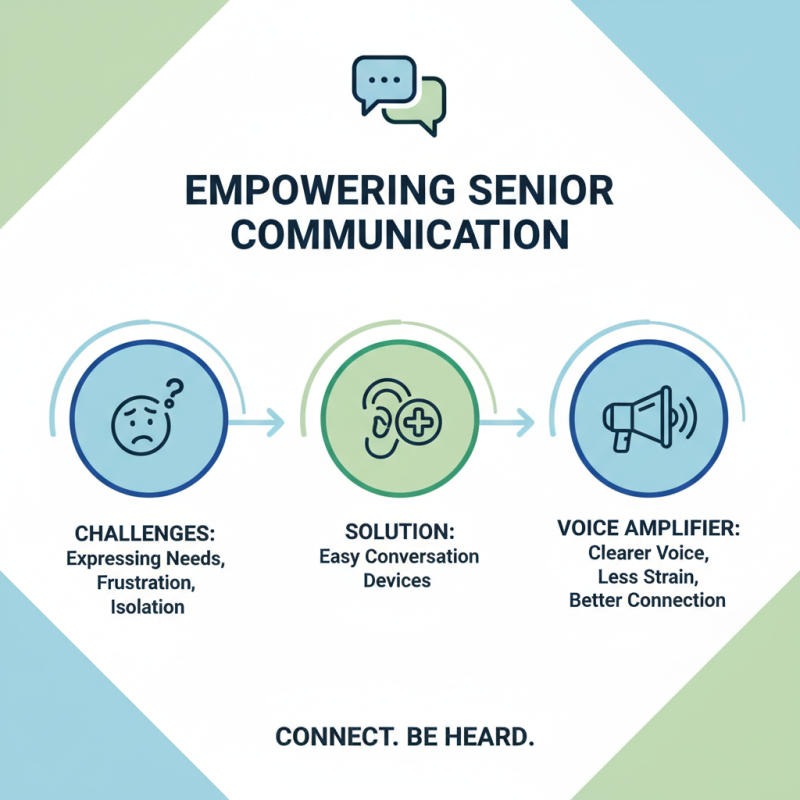 EMPOWERING SENIOR COMMUNICATION

CHALLENGES:
Expressing Needs, Frustration, Isolation

SOLUTION:
Easy Conversation Devices

VOICE AMPLIFIER:
Clearer Voice, Less Strain, Better Connection

CONNECT. BE HEARD.